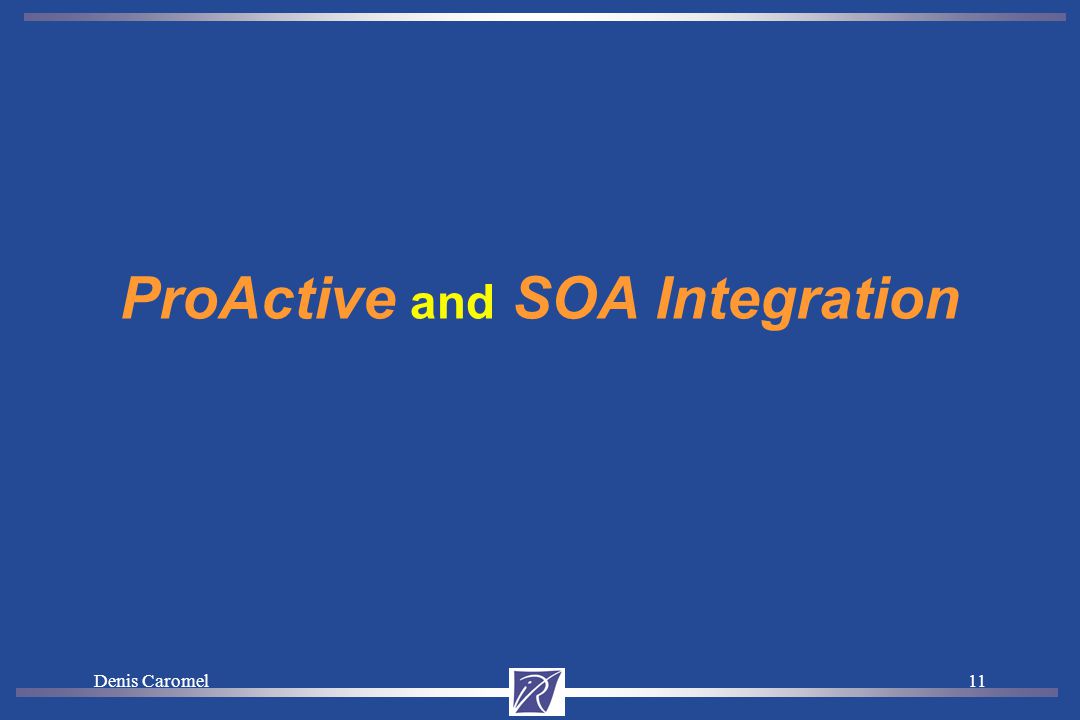 ProActive and SOA Integration

Denis Caromel

11